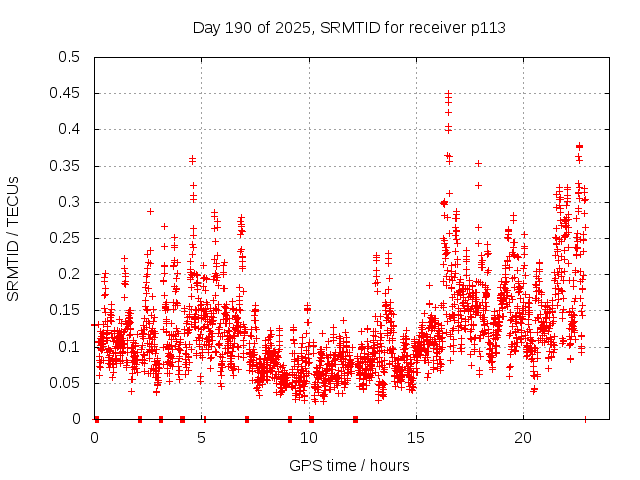 Day 190 of 2025, SRMTID for receiver p113

SRMTID / TECUs

0.5
0.45
0.4
0.35
0.3
0.25
0.2
0.15
0.1
0.05
0

0
5
10
15
20

GPS time / hours